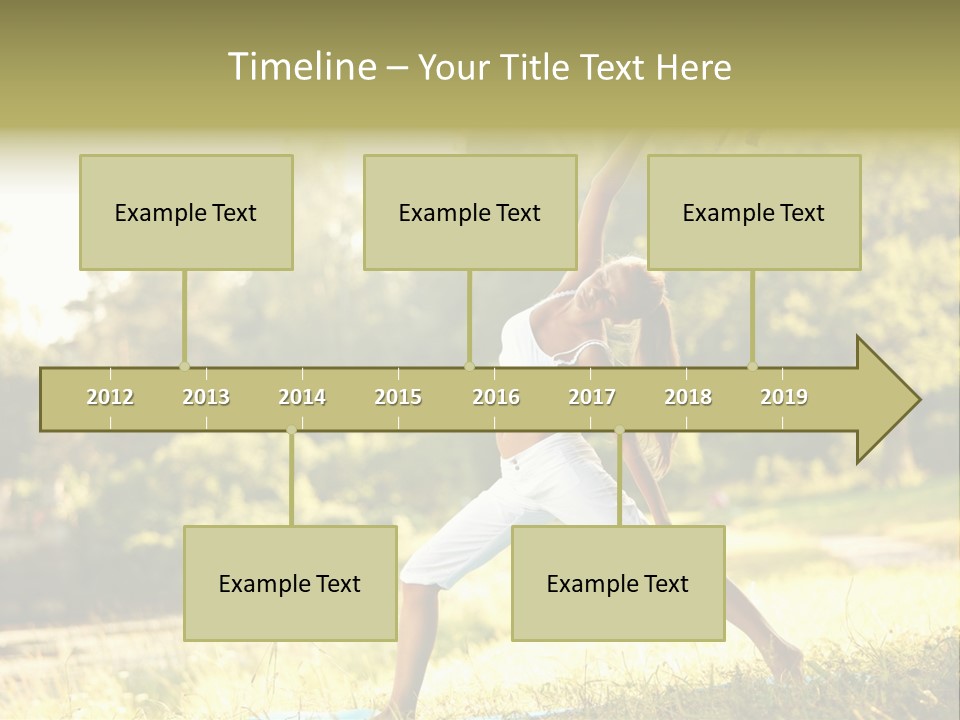 Timeline – Your Title Text Here

Example Text

Example Text

Example Text

2012 2013 2014 2015 2016 2017 2018 2019

Example Text

Example Text